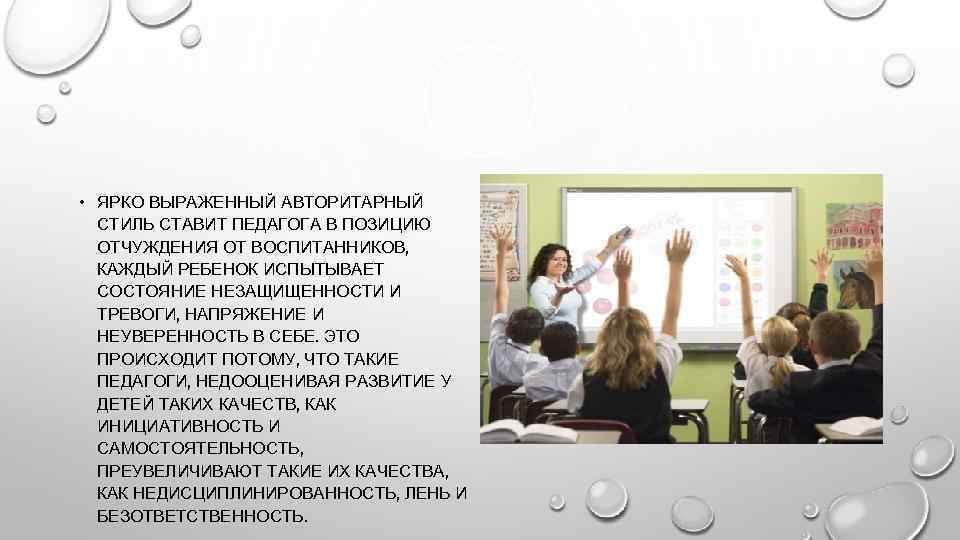 • ЯРКО ВЫРАЖЕННЫЙ АВТОРИТАРНЫЙ СТИЛЬ СТАВИТ ПЕДАГОГА В ПОЗИЦИЮ ОТЧУЖДЕНИЯ ОТ ВОСПИТАННИКОВ, КАЖДЫЙ РЕБЕНОК ИСПЫТЫВАЕТ СОСТОЯНИЕ НЕЗАЩИЩЕННОСТИ И ТРЕВОГИ, НАПРЯЖЕНИЕ И НЕУВЕРЕННОСТЬ В СЕБЕ. ЭТО ПРОИСХОДИТ ПОТОМУ, ЧТО ТАКИЕ ПЕДАГОГИ, НЕДООЦЕНИВАЯ РАЗВИТИЕ У ДЕТЕЙ ТАКИХ КАЧЕСТВ, КАК ИНИЦИАТИВНОСТЬ И САМОСТОЯТЕЛЬНОСТЬ, ПРЕУВЕЛИЧИВАЮТ ТАКИЕ ИХ КАЧЕСТВА, КАК НЕДИСЦИПЛИНИРОВАННОСТЬ, ЛЕНЬ И БЕЗОТВЕТСТВЕННОСТЬ.